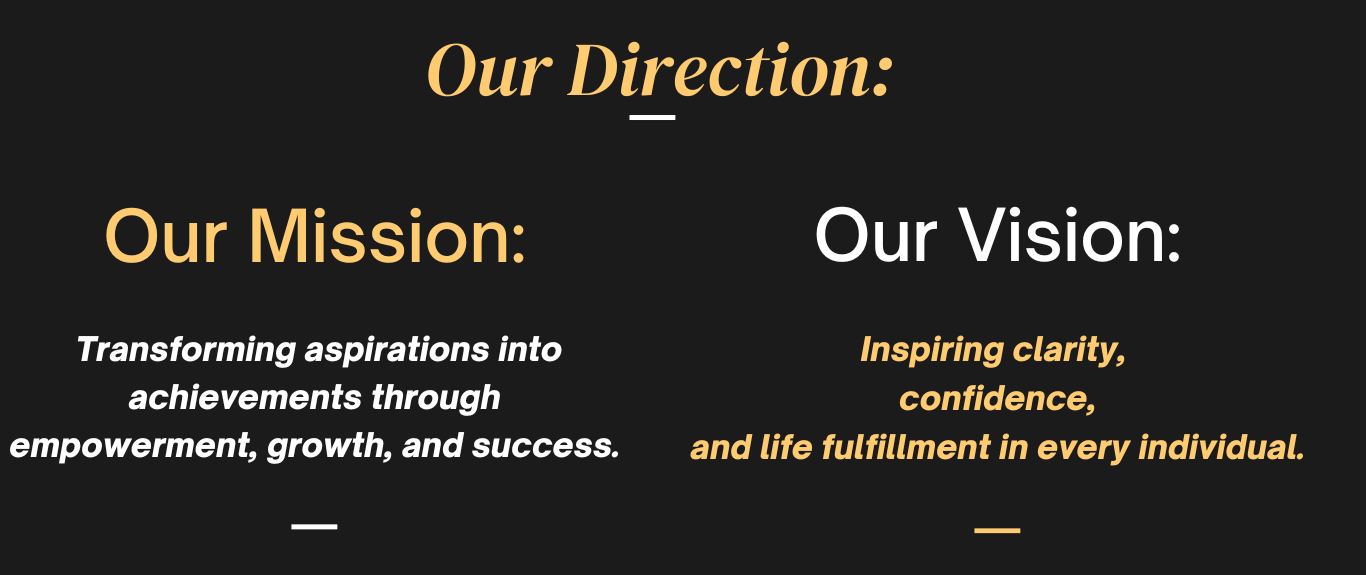 Our Direction:

Our Mission:

Transforming aspirations into achievements through empowerment, growth, and success.

Our Vision:

Inspiring clarity, confidence, and life fulfillment in every individual.